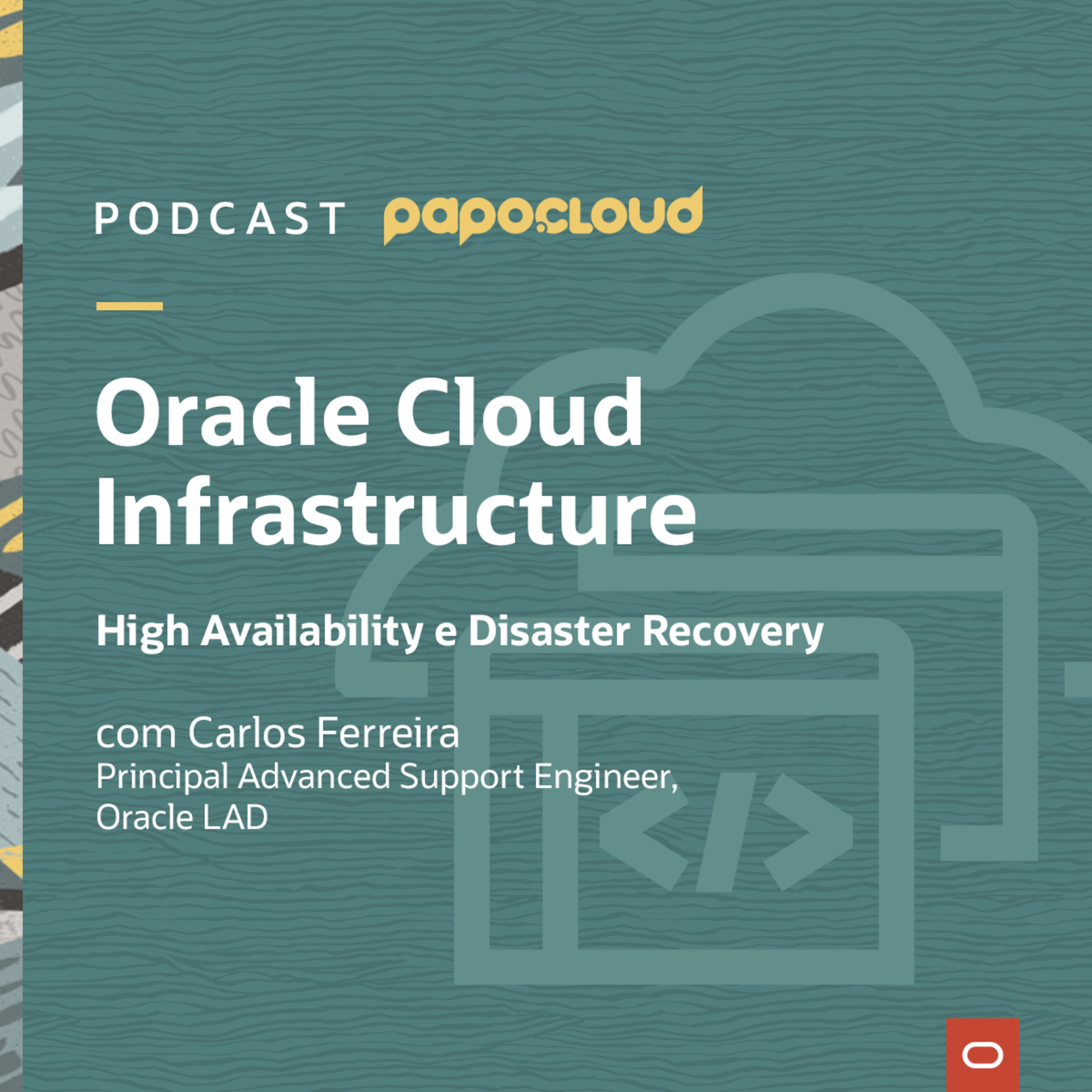 PODCAST papo.cloud

Oracle Cloud Infrastructure

High Availability e Disaster Recovery

com Carlos Ferreira
Principal Advanced Support Engineer, Oracle LAD

</>